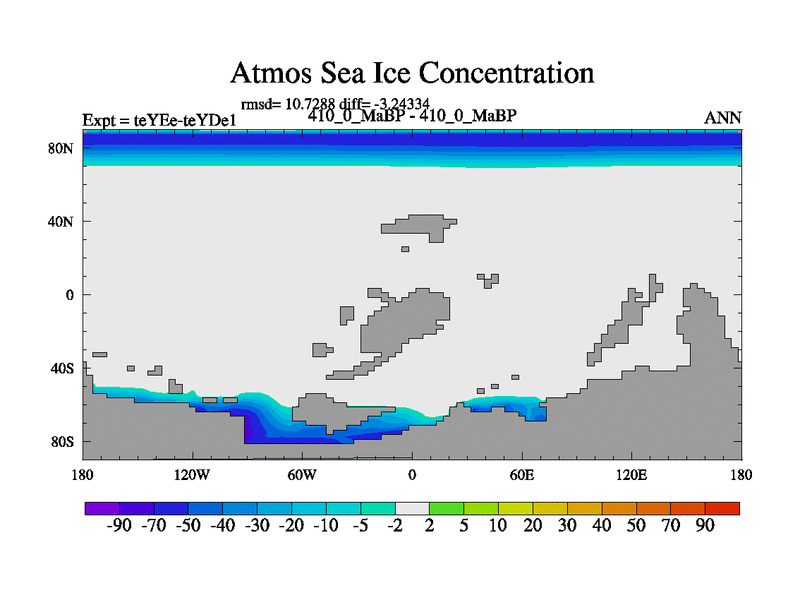 Atmos Sea Ice Concentration

rmsd= 10.7288 diff= -3.24334

Expt = teYEe-teYDe1

410_0_MaBP - 410_0_MaBP

ANN

80N

40N

0

40S

80S

180

120W

60W

0

60E

120E

180

-90 -70 -50 -40 -30 -20 -10 -5 -2 2 5 10 20 30 40 50 70 90